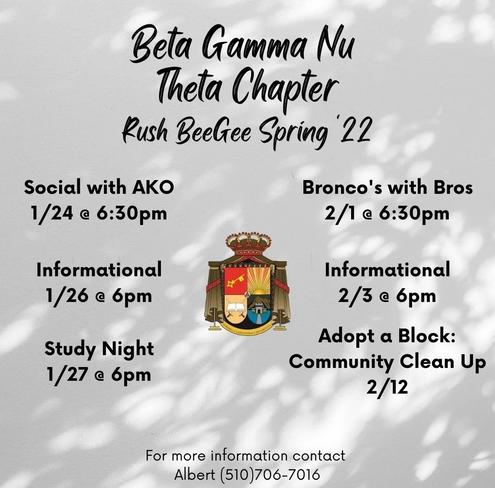 Beta Gamma Nu
Theta Chapter
Rush BeeGee Spring '22

Social with AKO
1/24 @ 6:30pm

Informational
1/26 @ 6pm

Study Night
1/27 @ 6pm

Bronco's with Bros
2/1 @ 6:30pm

Informational
2/3 @ 6pm

Adopt a Block:
Community Clean Up
2/12

For more information contact
Albert (510)706-7016